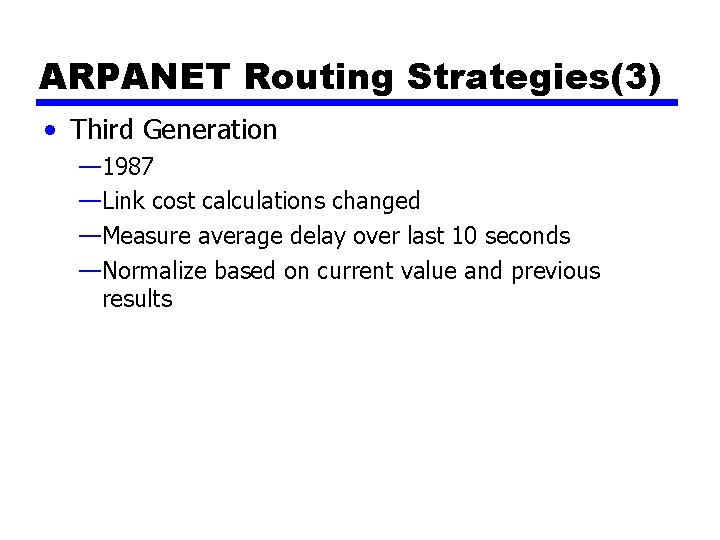 ARPANET Routing Strategies(3)

• Third Generation
—1987
—Link cost calculations changed
—Measure average delay over last 10 seconds
—Normalize based on current value and previous results